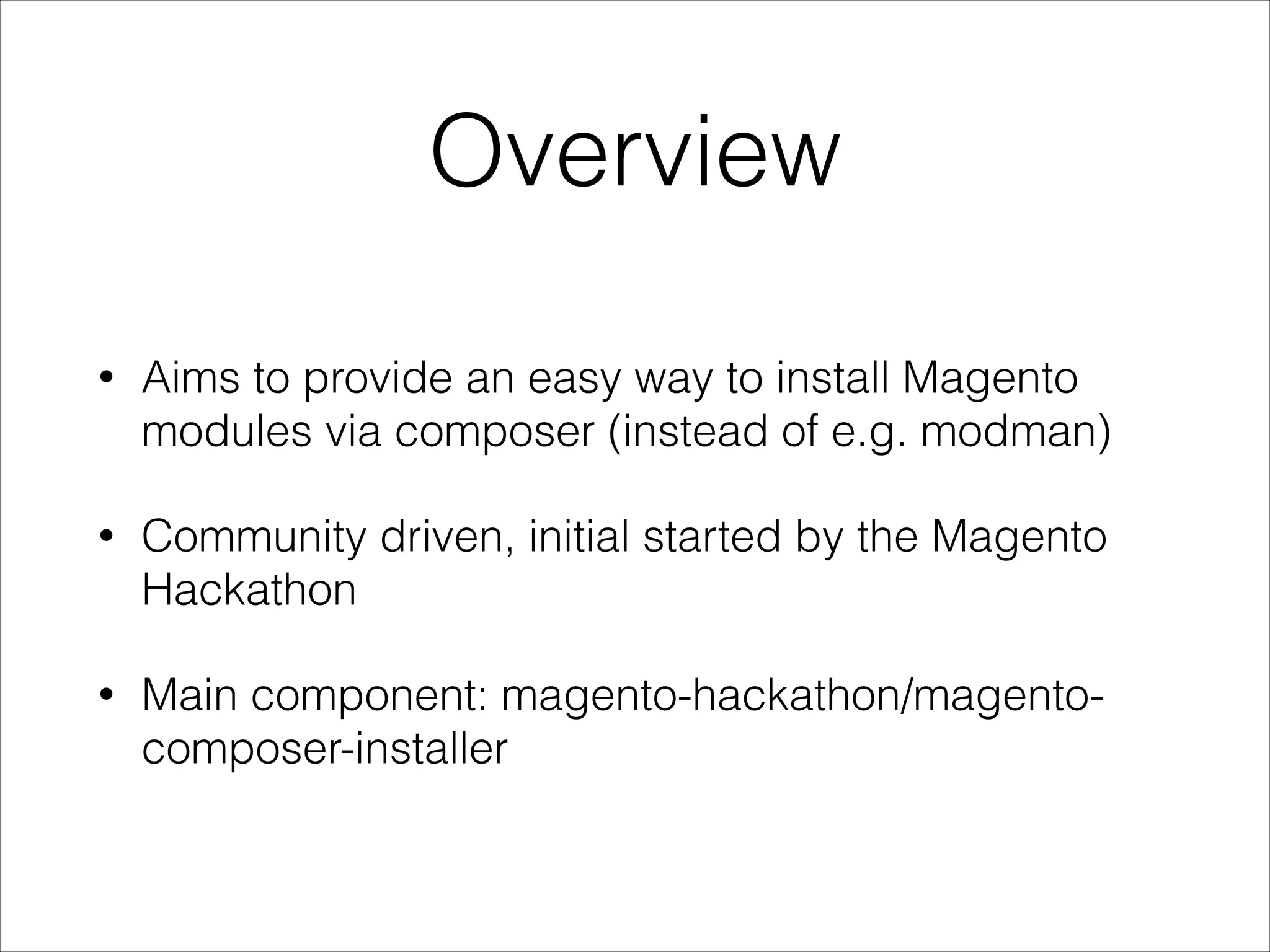 Overview

• Aims to provide an easy way to install Magento modules via composer (instead of e.g. modman)

• Community driven, initial started by the Magento Hackathon

• Main component: magento-hackathon/magento-composer-installer